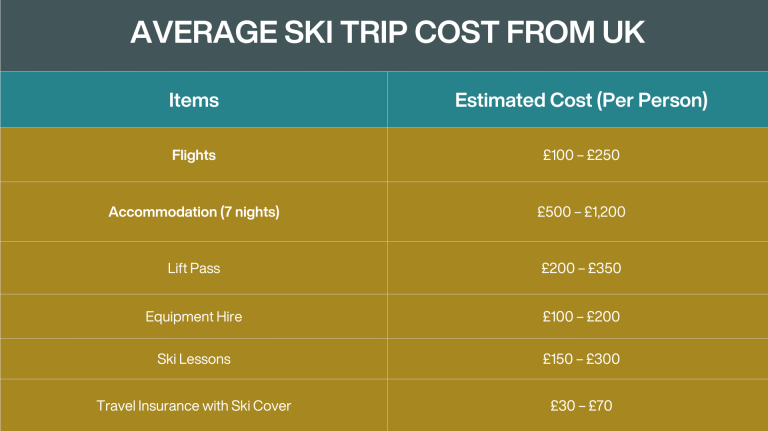 AVERAGE SKI TRIP COST FROM UK

| Items | Estimated Cost (Per Person) |
|---|---|
| Flights | £100 – £250 |
| Accommodation (7 nights) | £500 – £1,200 |
| Lift Pass | £200 – £350 |
| Equipment Hire | £100 – £200 |
| Ski Lessons | £150 – £300 |
| Travel Insurance with Ski Cover | £30 – £70 |